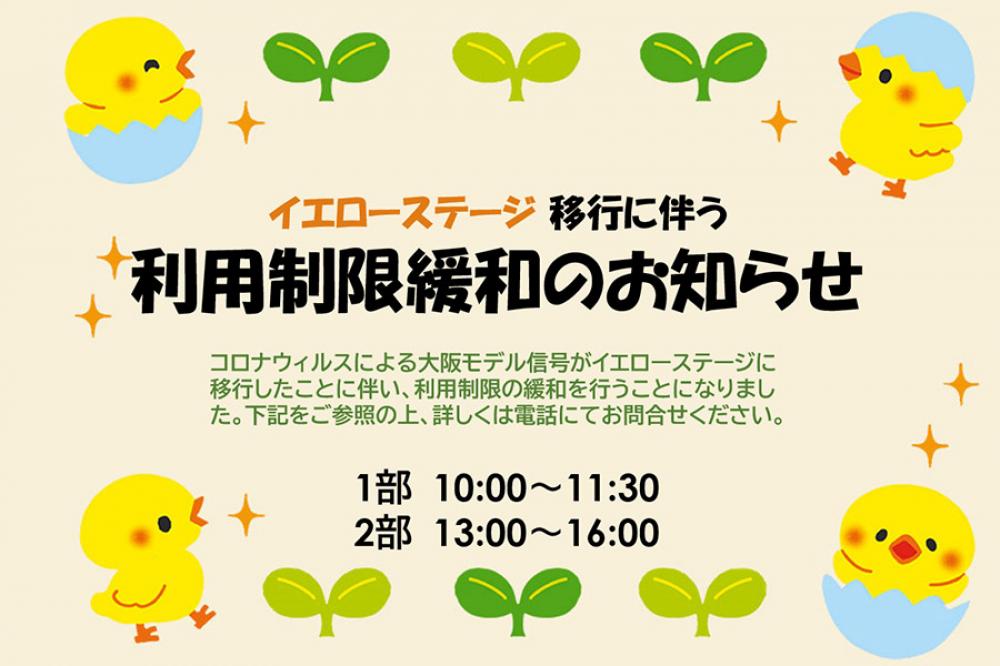 イエローステージ 移行に伴う
利用制限緩和のお知らせ

コロナウィルスによる大阪モデル信号がイエローステージに移行したことに伴い、利用制限の緩和を行うことになりました。下記をご参照の上、詳しくは電話にてお問合せください。

1部 10:00～11:30
2部 13:00～16:00